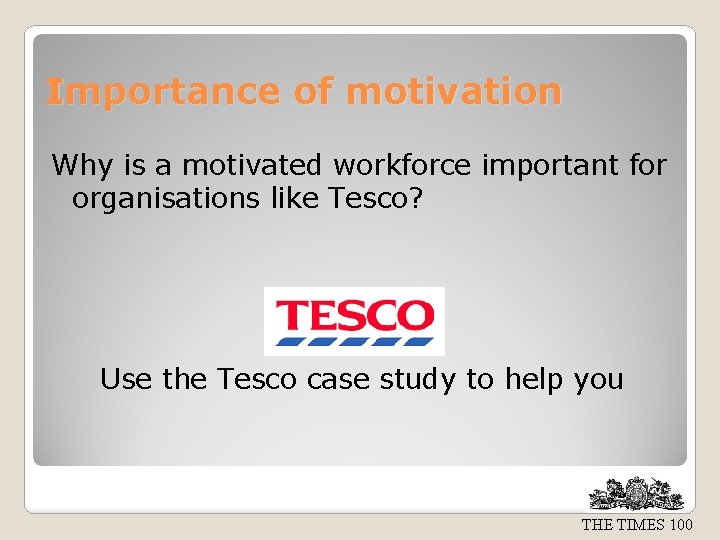 Importance of motivation

Why is a motivated workforce important for organisations like Tesco?

TESCO

Use the Tesco case study to help you

THE TIMES 100